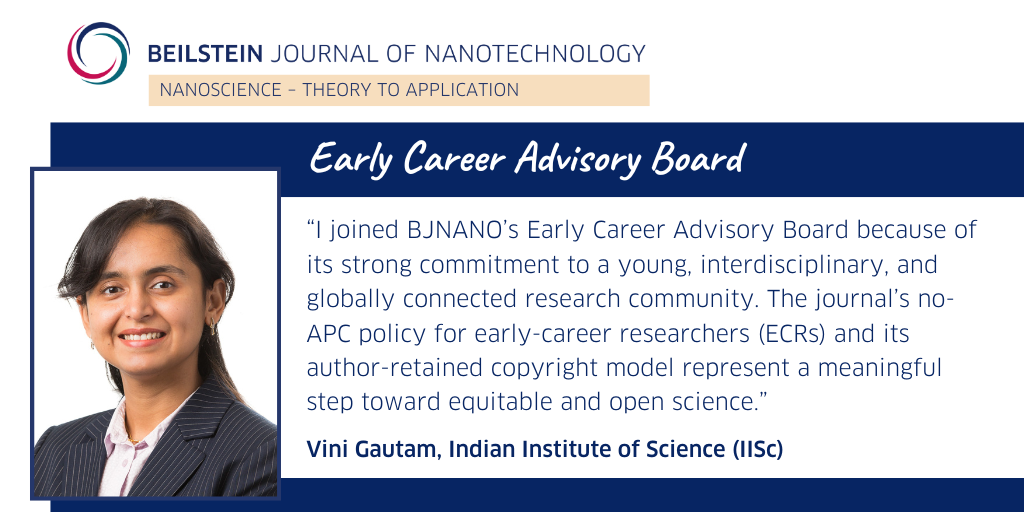 BEILSTEIN JOURNAL OF NANOTECHNOLOGY

NANOSCIENCE – THEORY TO APPLICATION

Early Career Advisory Board

“I joined BJNANO’s Early Career Advisory Board because of its strong commitment to a young, interdisciplinary, and globally connected research community. The journal’s no-APC policy for early-career researchers (ECRs) and its author-retained copyright model represent a meaningful step toward equitable and open science.”

Vini Gautam, Indian Institute of Science (IISc)